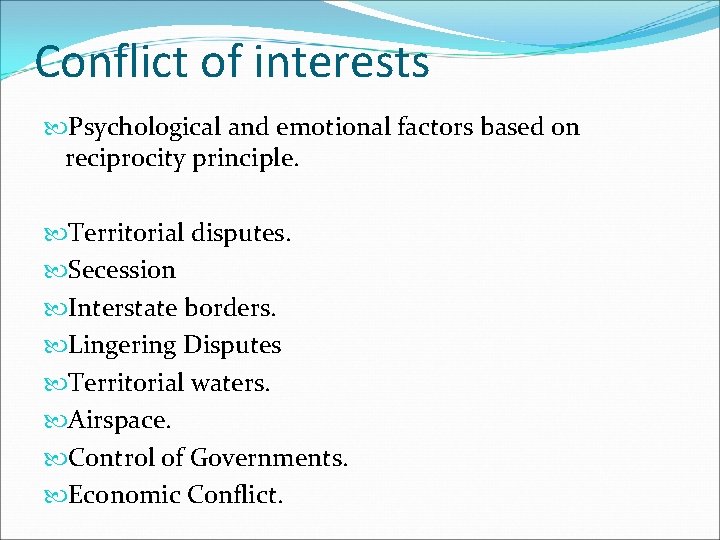 Conflict of interests

Psychological and emotional factors based on reciprocity principle.

Territorial disputes.
Secession
Interstate borders.
Lingering Disputes
Territorial waters.
Airspace.
Control of Governments.
Economic Conflict.